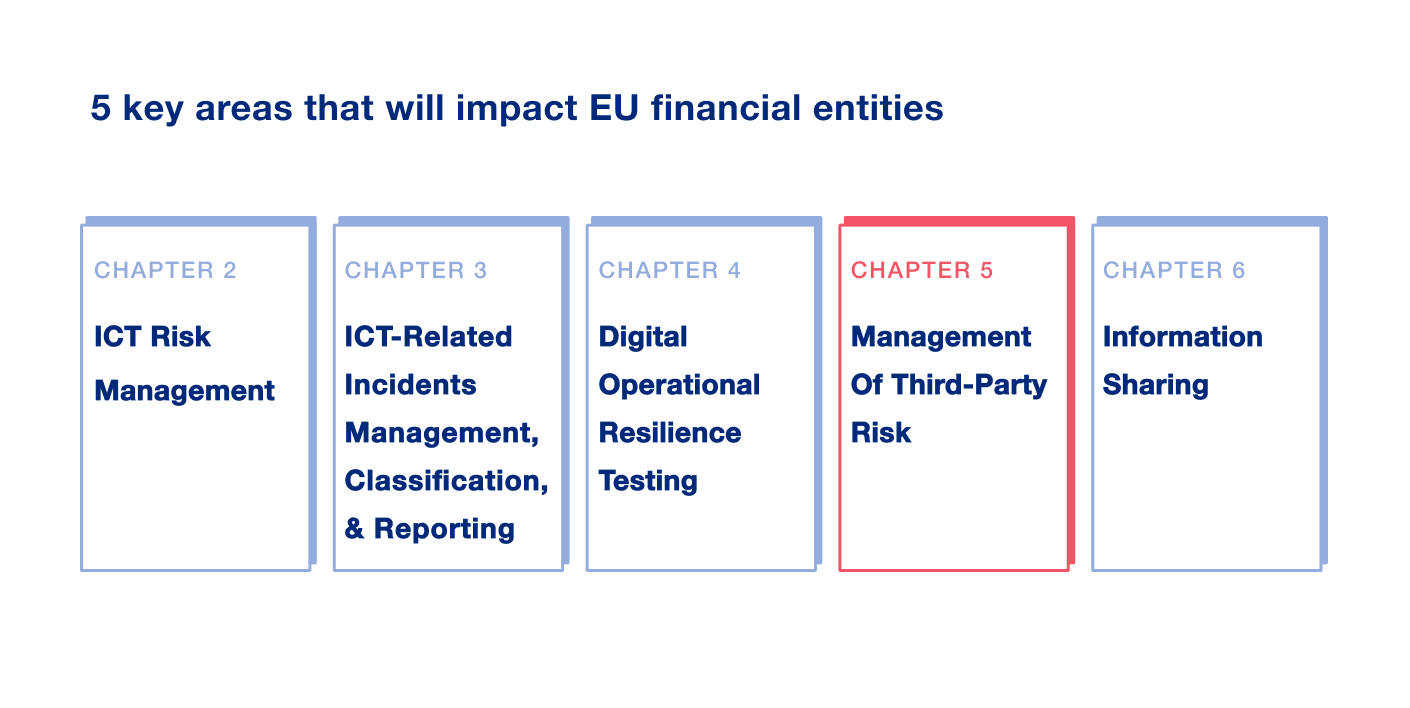 5 key areas that will impact EU financial entities

CHAPTER 2
ICT Risk Management

CHAPTER 3
ICT-Related Incidents Management, Classification, & Reporting

CHAPTER 4
Digital Operational Resilience Testing

CHAPTER 5
Management Of Third-Party Risk

CHAPTER 6
Information Sharing